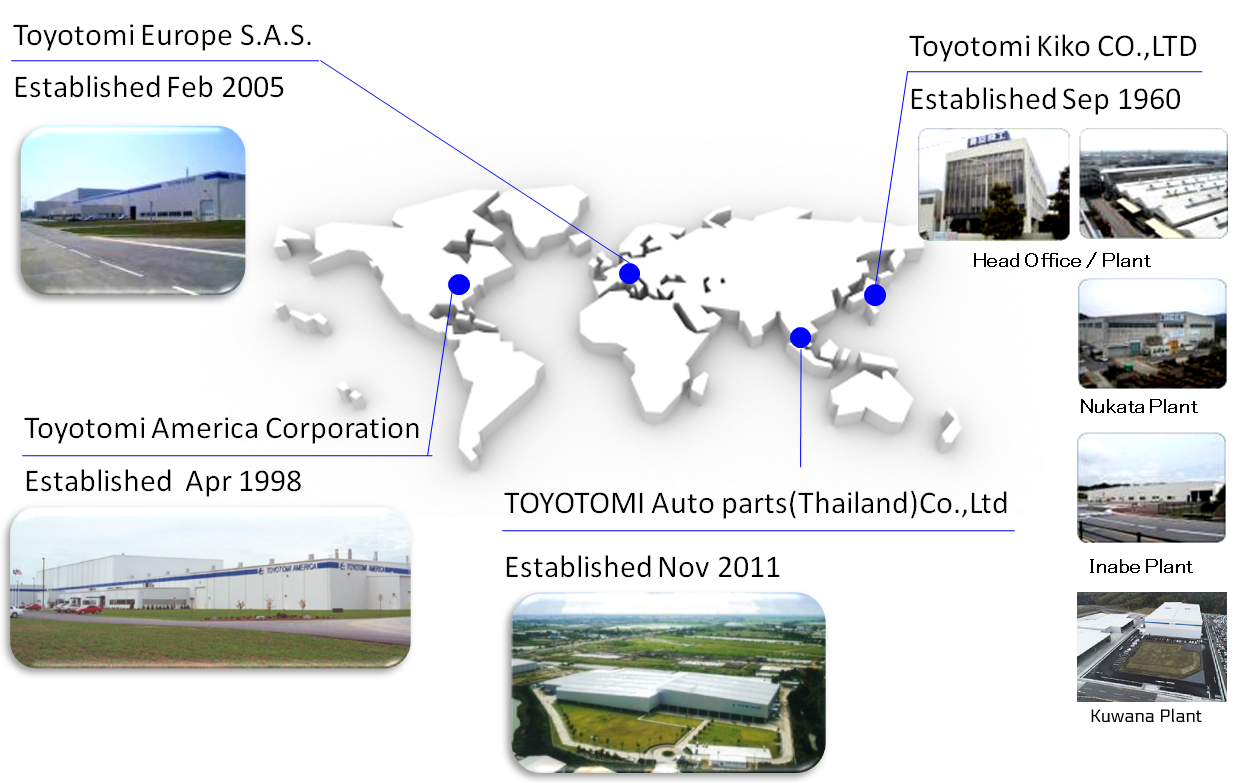 Toyotomi Europe S.A.S.

Established Feb 2005

Toyotomi Kiko CO.,LTD

Established Sep 1960

Head Office / Plant

Nukata Plant

Inabe Plant

Kuwana Plant

Toyotomi America Corporation

Established Apr 1998

TOYOTOMI AMERICA

TOYOTOMI Auto parts(Thailand)Co.,Ltd

Established Nov 2011